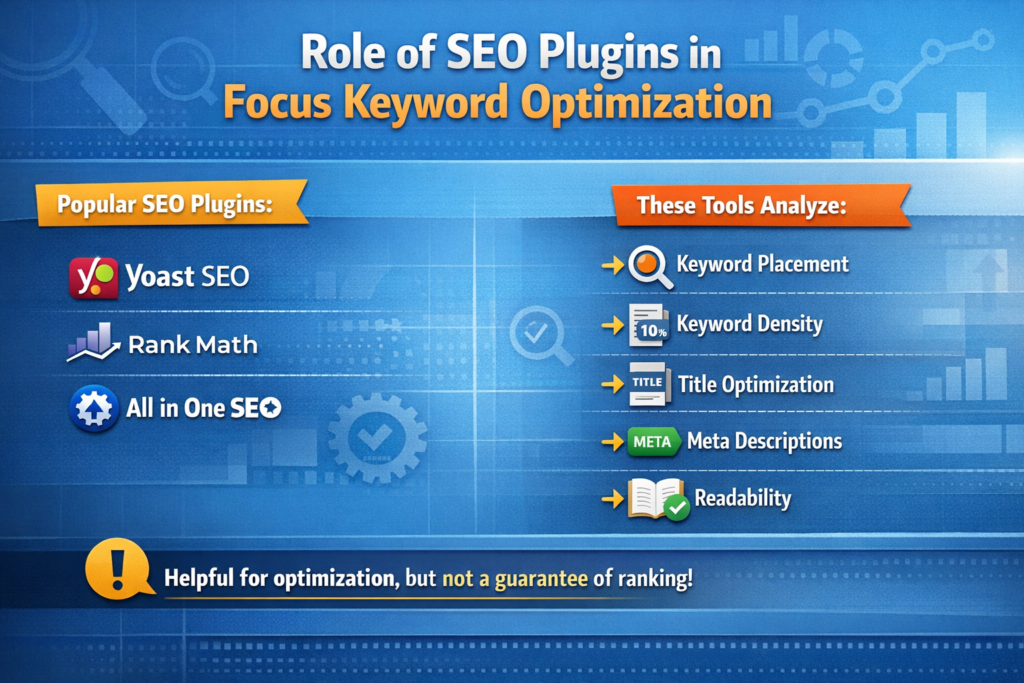 Role of SEO Plugins in
Focus Keyword Optimization

Popular SEO Plugins:

Yoast SEO

Rank Math

All in One SEO

These Tools Analyze:

Keyword Placement

10%

Keyword Density

TITLE

Title Optimization

META

Meta Descriptions

Readability

Helpful for optimization, but not a guarantee of ranking!